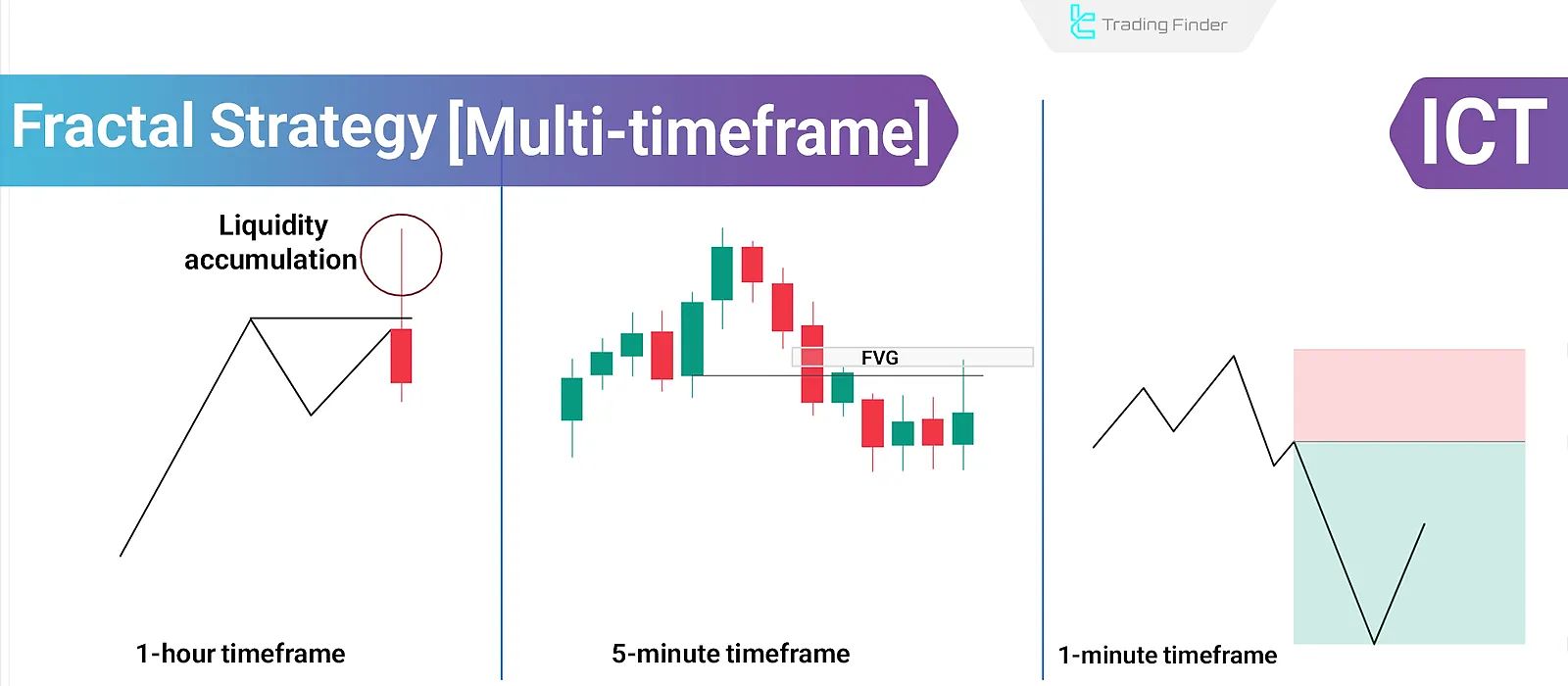 Trading Finder

Fractal Strategy [Multi-timeframe]

ICT

Liquidity accumulation

FVG

1-hour timeframe

5-minute timeframe

1-minute timeframe